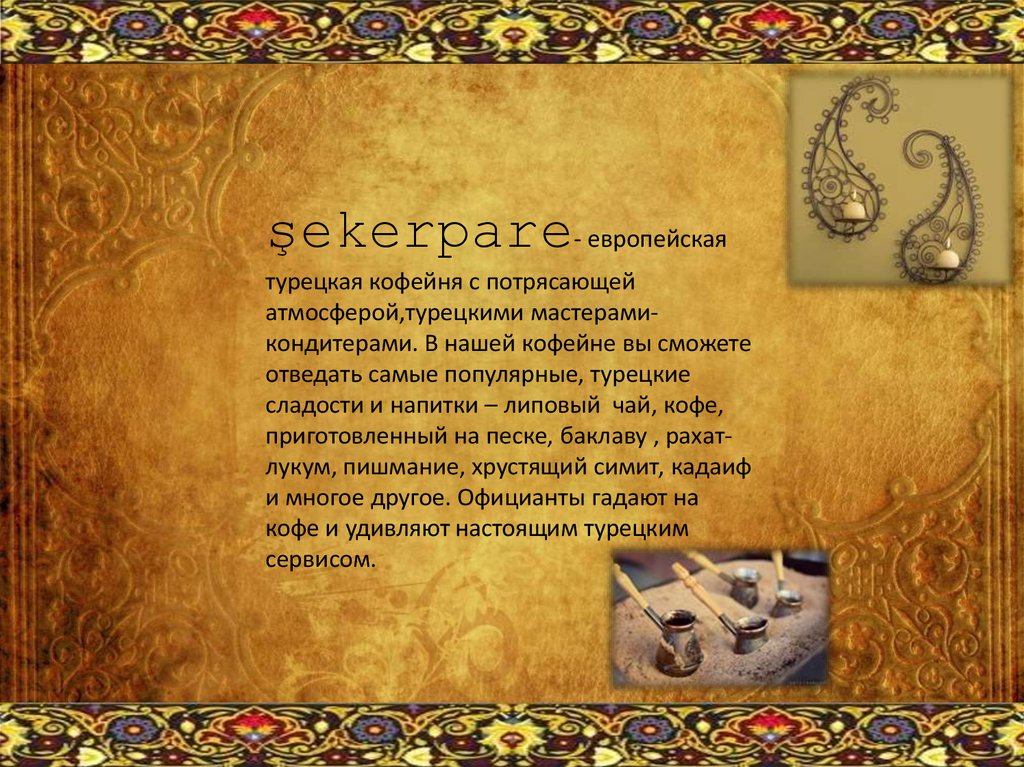 şekerpare- европейская турецкая кофейня с потрясающей атмосферой,турецкими мастерами-кондитерами. В нашей кофейне вы сможете отведать самые популярные, турецкие сладости и напитки – липовый  чай, кофе, приготовленный на песке, баклаву , рахат-лукум, пишмание, хрустящий симит, кадаиф и многое другое. Официанты гадают на кофе и удивляют настоящим турецким сервисом.